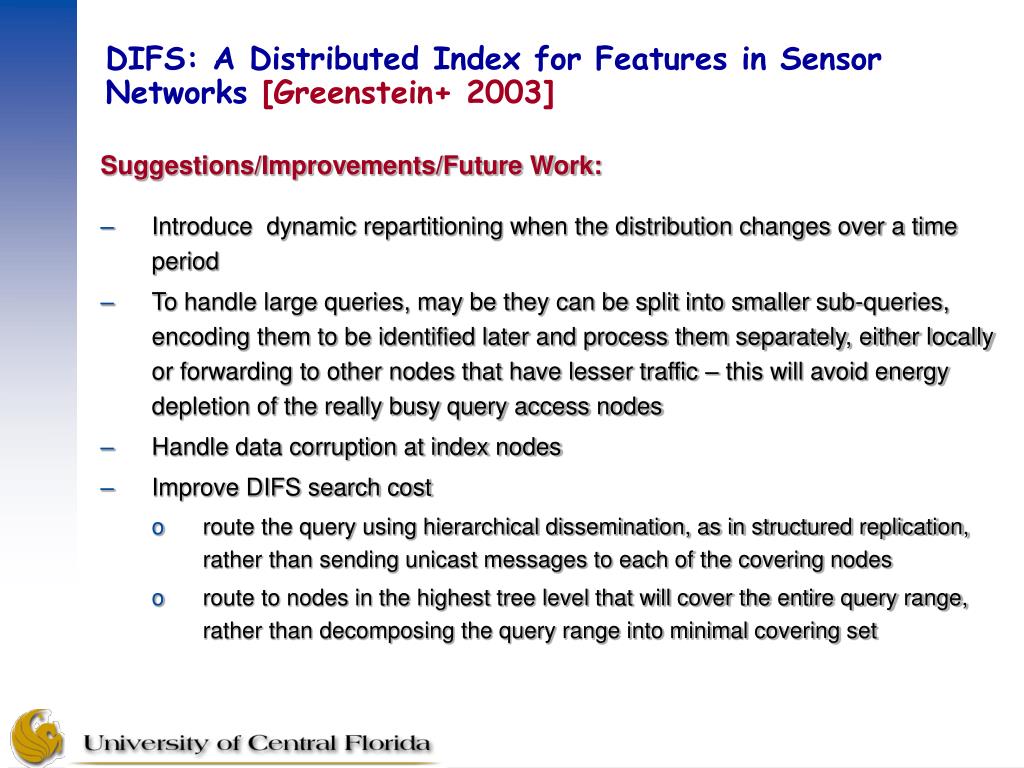 DIFS: A Distributed Index for Features in Sensor Networks [Greenstein+ 2003]

Suggestions/Improvements/Future Work:

– Introduce dynamic repartitioning when the distribution changes over a time period

– To handle large queries, may be they can be split into smaller sub-queries, encoding them to be identified later and process them separately, either locally or forwarding to other nodes that have lesser traffic – this will avoid energy depletion of the really busy query access nodes

– Handle data corruption at index nodes

– Improve DIFS search cost

o route the query using hierarchical dissemination, as in structured replication, rather than sending unicast messages to each of the covering nodes

o route to nodes in the highest tree level that will cover the entire query range, rather than decomposing the query range into minimal covering set

University of Central Florida